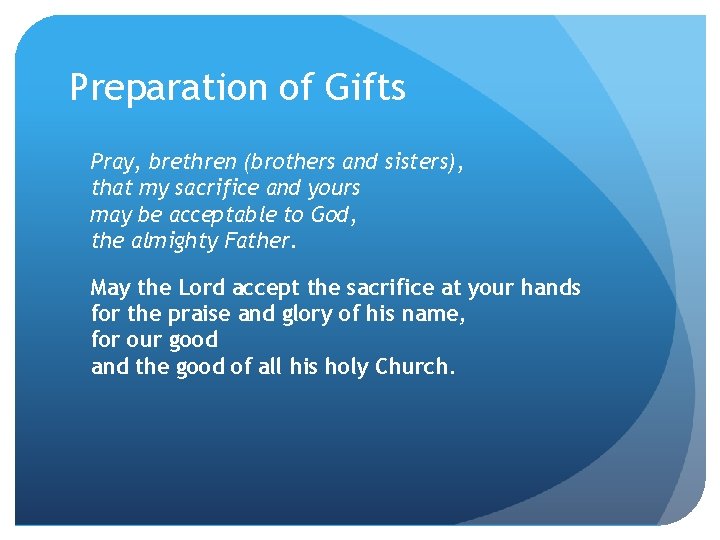 Preparation of Gifts

Pray, brethren (brothers and sisters), that my sacrifice and yours may be acceptable to God, the almighty Father.

May the Lord accept the sacrifice at your hands for the praise and glory of his name, for our good and the good of all his holy Church.